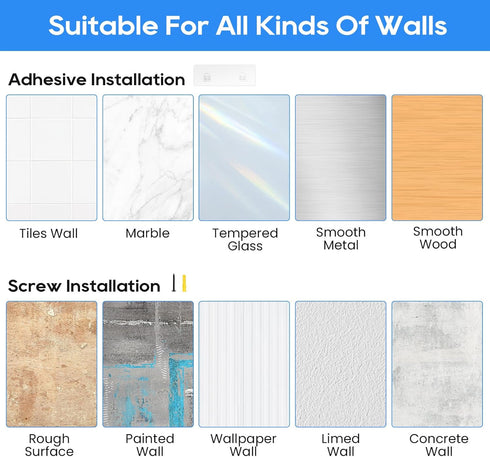 Suitable For All Kinds Of Walls

Adhesive Installation

Tiles Wall

Marble

Tempered Glass

Smooth Metal

Smooth Wood

Screw Installation

Rough Surface

Painted Wall

Wallpaper Wall

Limed Wall

Concrete Wall